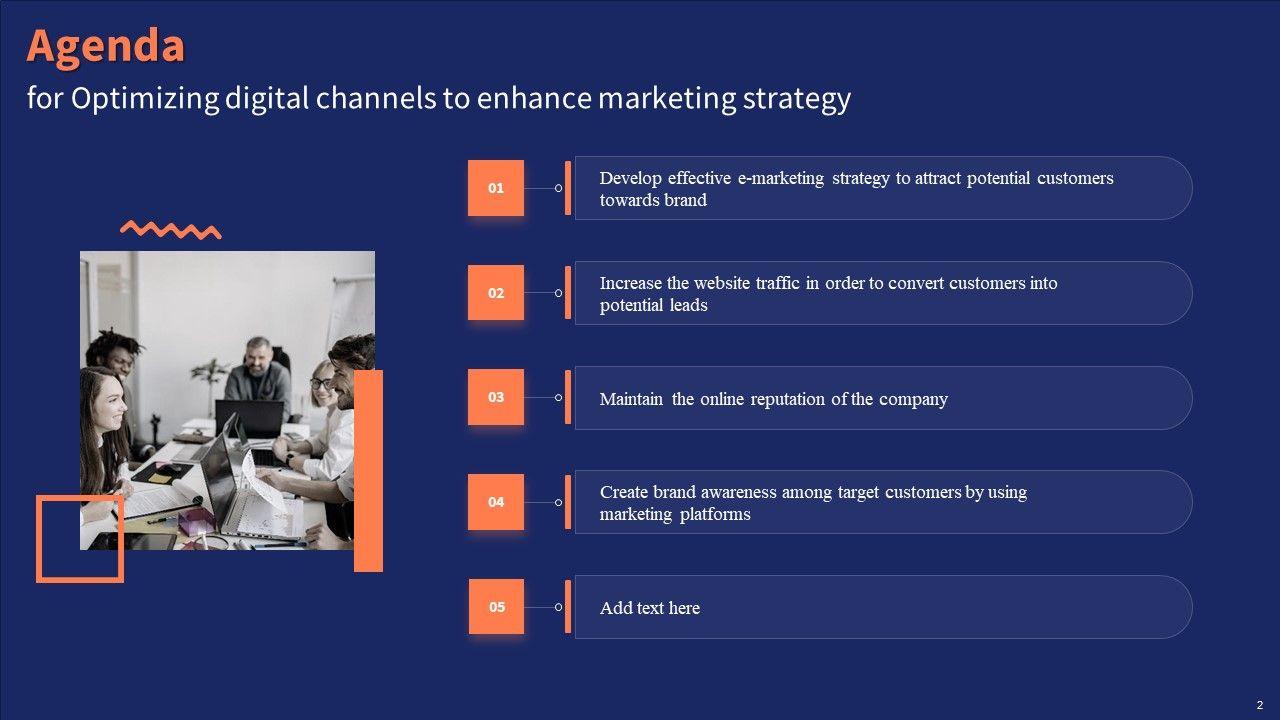 Agenda
for Optimizing digital channels to enhance marketing strategy

01
Develop effective e-marketing strategy to attract potential customers towards brand

02
Increase the website traffic in order to convert customers into potential leads

03
Maintain the online reputation of the company

04
Create brand awareness among target customers by using marketing platforms

05
Add text here

2